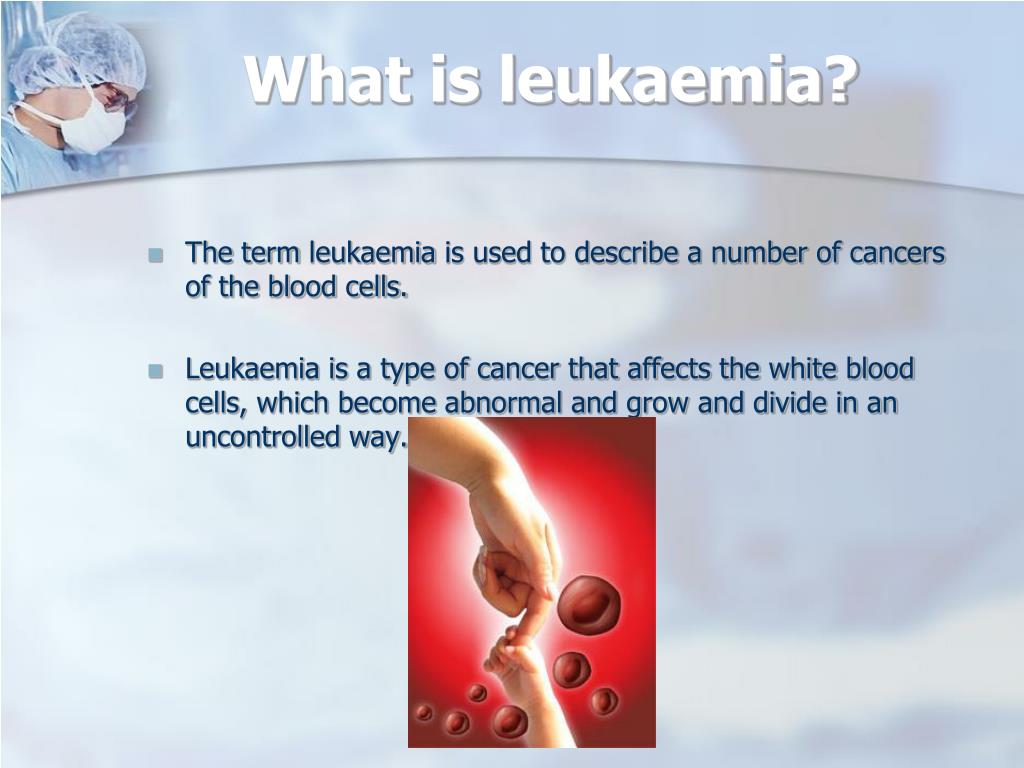 What is leukaemia?

The term leukaemia is used to describe a number of cancers of the blood cells.

Leukaemia is a type of cancer that affects the white blood cells, which become abnormal and grow and divide in an uncontrolled way.